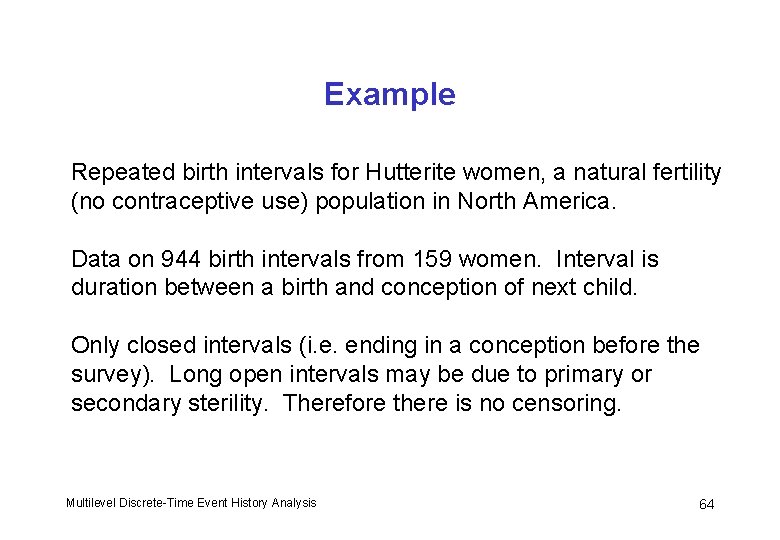 Example

Repeated birth intervals for Hutterite women, a natural fertility (no contraceptive use) population in North America.

Data on 944 birth intervals from 159 women. Interval is duration between a birth and conception of next child.

Only closed intervals (i.e. ending in a conception before the survey). Long open intervals may be due to primary or secondary sterility. Therefore there is no censoring.

Multilevel Discrete-Time Event History Analysis

64